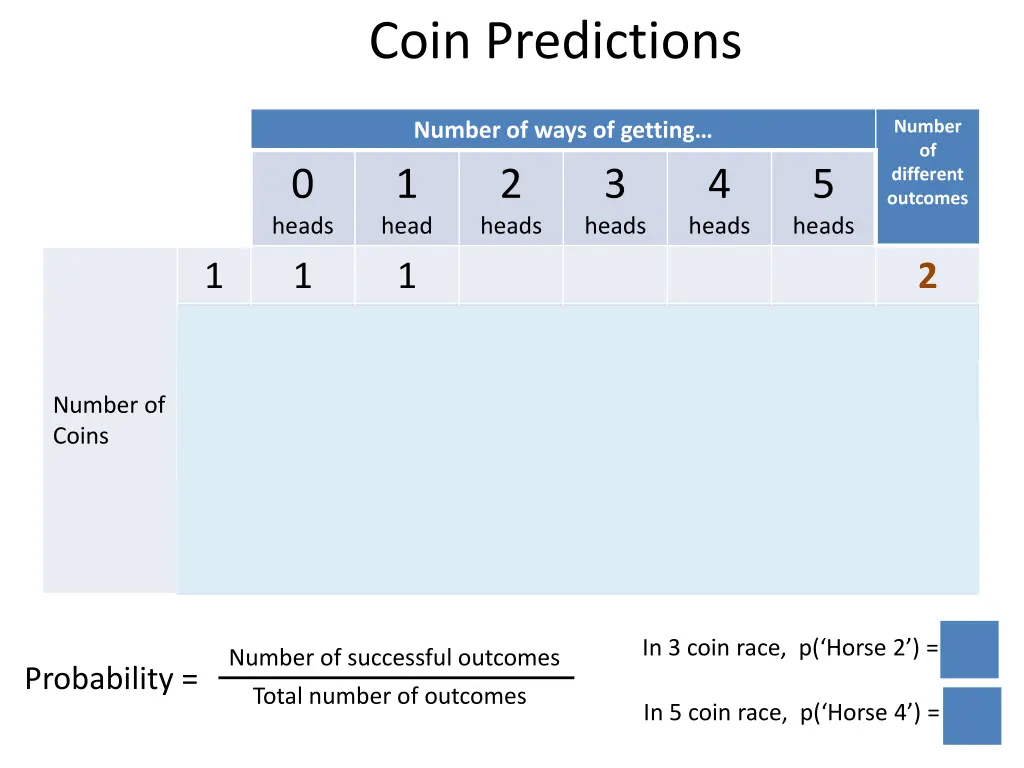 Coin Predictions

| | | Number of ways of getting… | | | | | | Number of different outcomes |
|---|---|---|---|---|---|---|---|---|
| | | 0 heads | 1 head | 2 heads | 3 heads | 4 heads | 5 heads | |
| Number of Coins | 1 | 1 | 1 | | | | | 2 |

Probability = $\frac{\text{Number of successful outcomes}}{\text{Total number of outcomes}}$

In 3 coin race, p(‘Horse 2’) =

In 5 coin race, p(‘Horse 4’) =